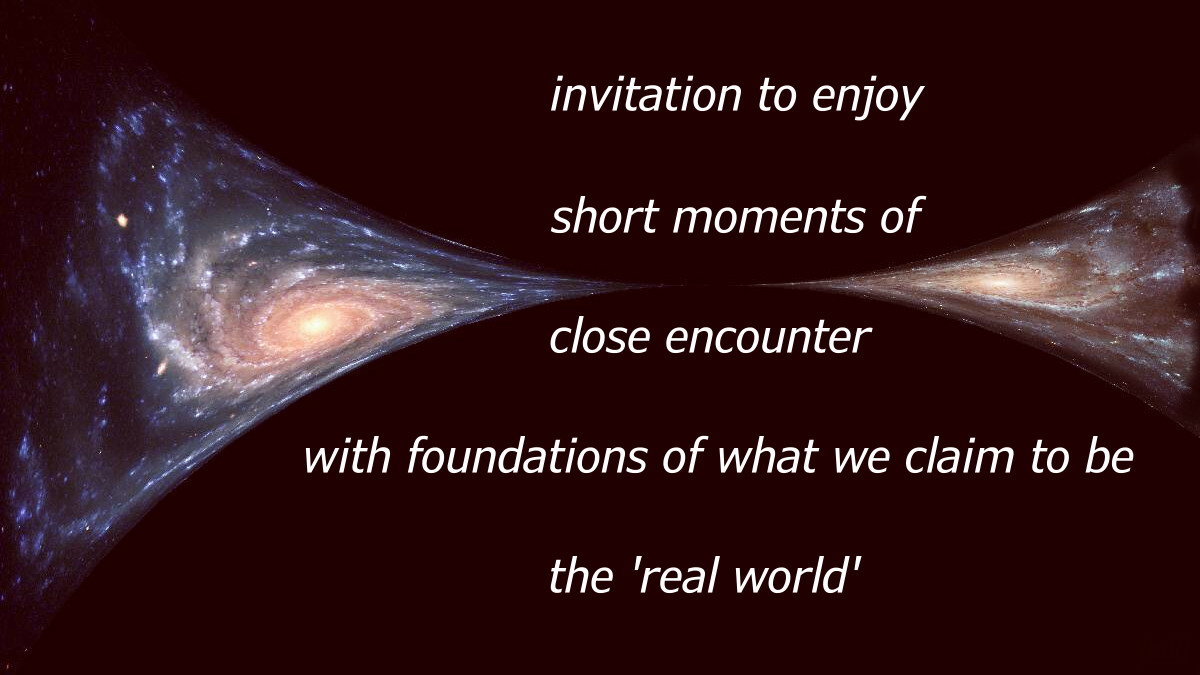 invitation to enjoy

short moments of

close encounter

with foundations of what we claim to be

the 'real world'